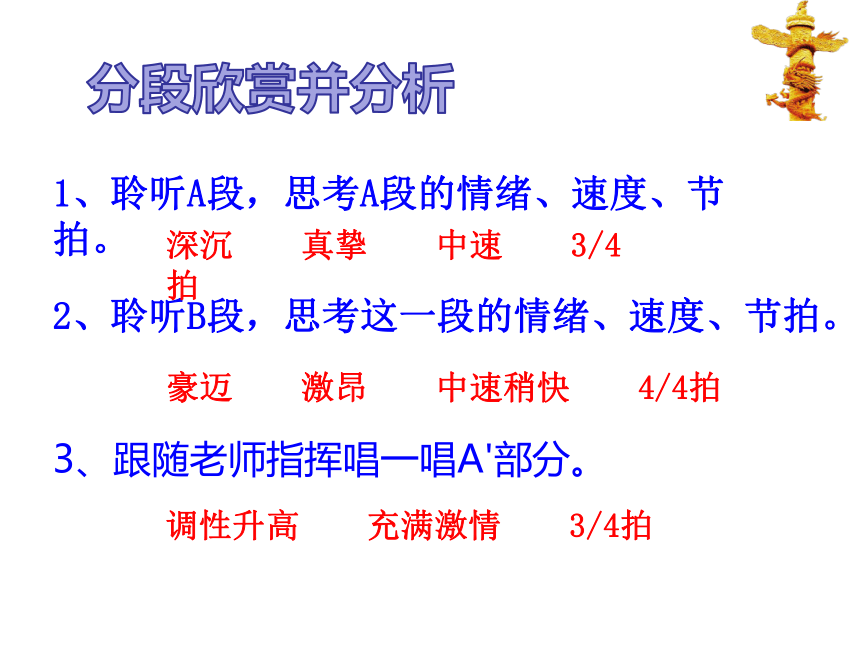 分段欣赏并分析

1、聆听A段，思考A段的情绪、速度、节拍。

深沉 真挚 中速 3/4拍

2、聆听B段，思考这一段的情绪、速度、节拍。

豪迈 激昂 中速稍快 4/4拍

3、跟随老师指挥唱一唱A'部分。

调性升高 充满激情 3/4拍